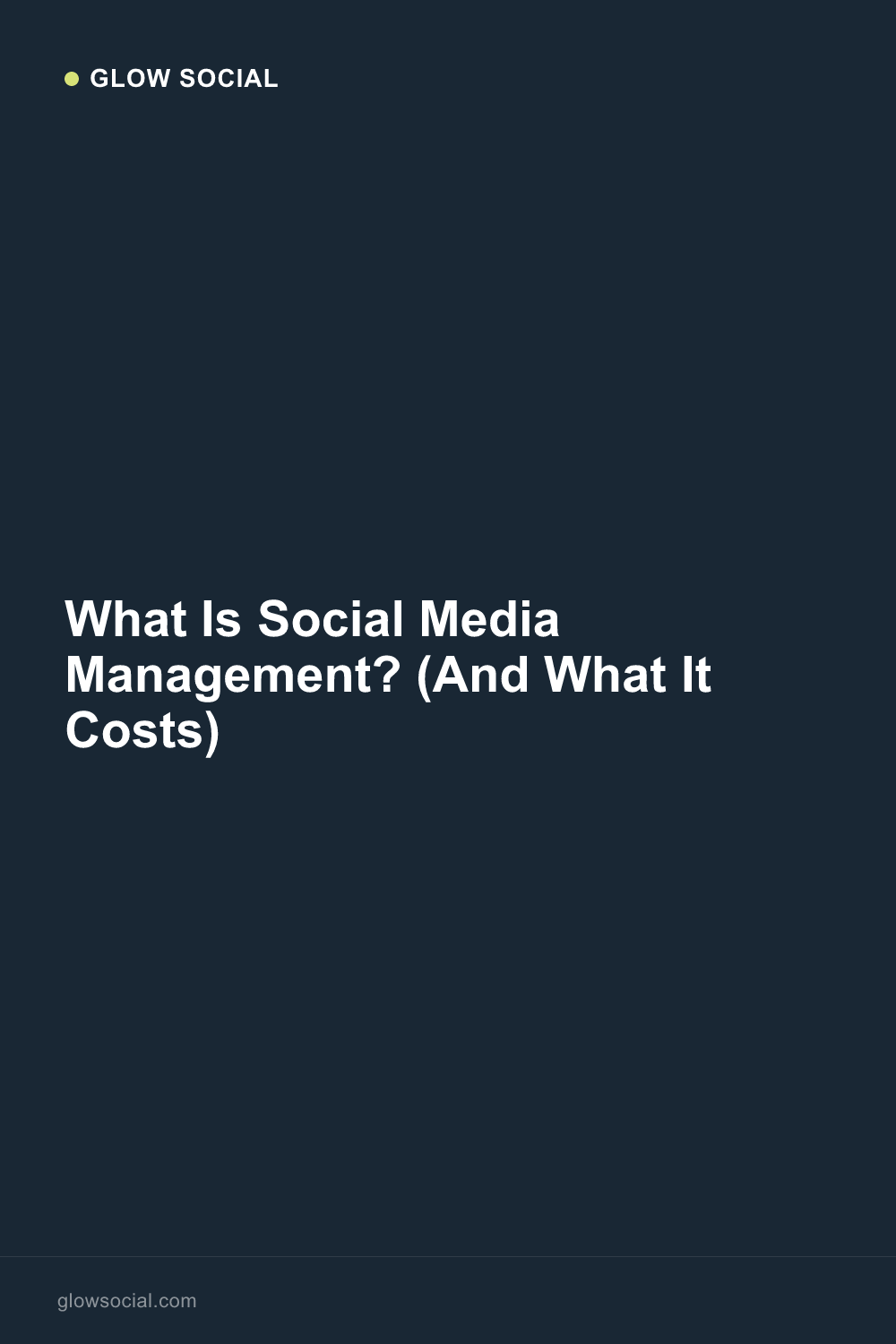 GLOW SOCIAL

What Is Social Media Management? (And What It Costs)

glowsocial.com